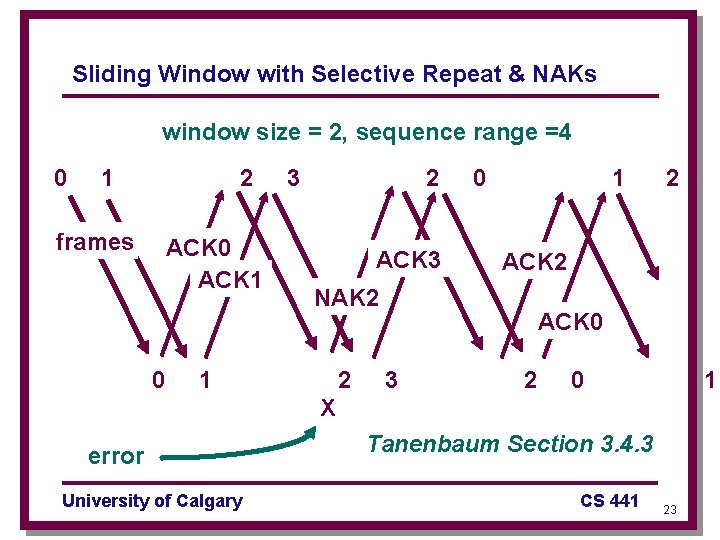 Sliding Window with Selective Repeat & NAKs

window size = 2, sequence range =4

0 1 2 3 2 0 1 2

frames

ACK0

ACK1

NAK2

ACK3

ACK2

ACK0

0 1 2 3 2 0 1

X

error

Tanenbaum Section 3.4.3

University of Calgary

CS 441

23